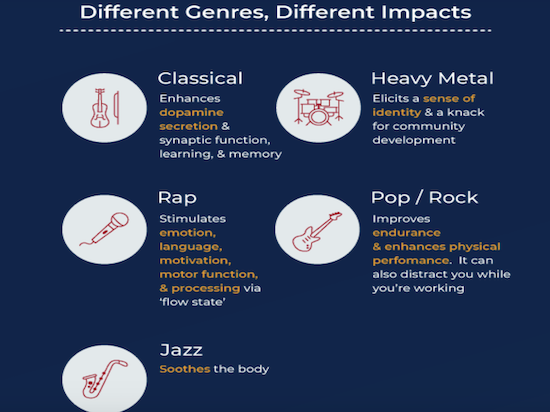 Different Genres, Different Impacts

Classical
Enhances dopamine secretion & synaptic function, learning, & memory

Heavy Metal
Elicits a sense of identity & a knack for community development

Rap
Stimulates emotion, language, motivation, motor function, & processing via 'flow state'

Pop / Rock
Improves endurance & enhances physical perfomance. It can also distract you while you're working

Jazz
Soothes the body